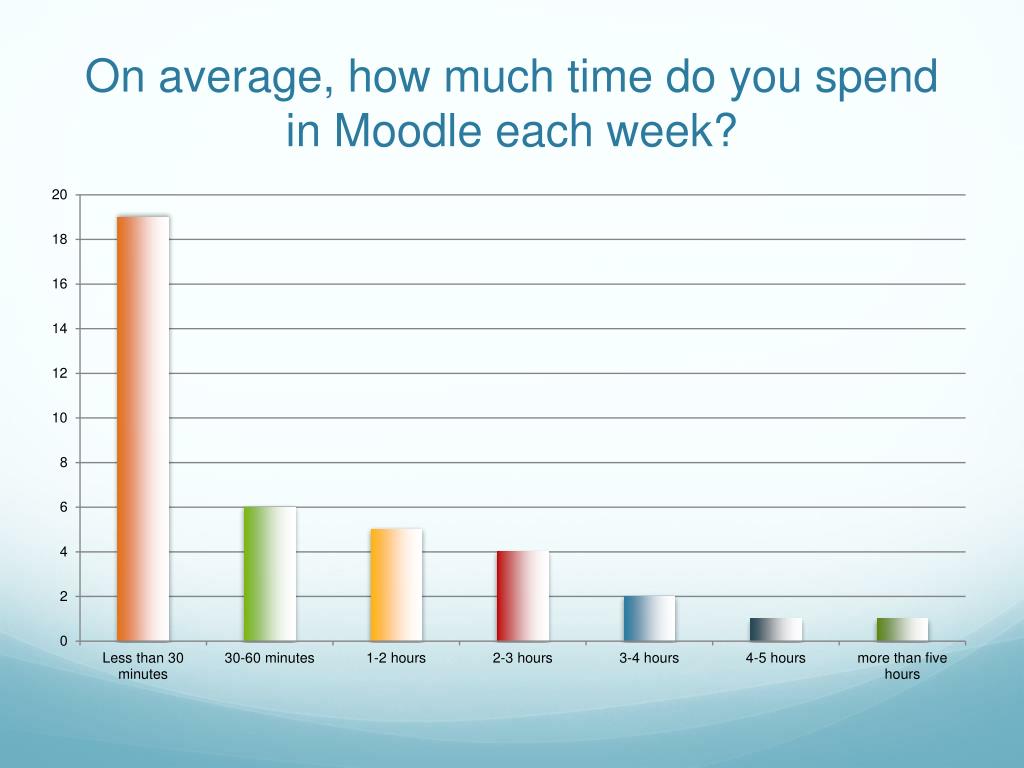 On average, how much time do you spend in Moodle each week?

20
18
16
14
12
10
8
6
4
2
0

Less than 30 minutes
30-60 minutes
1-2 hours
2-3 hours
3-4 hours
4-5 hours
more than five hours